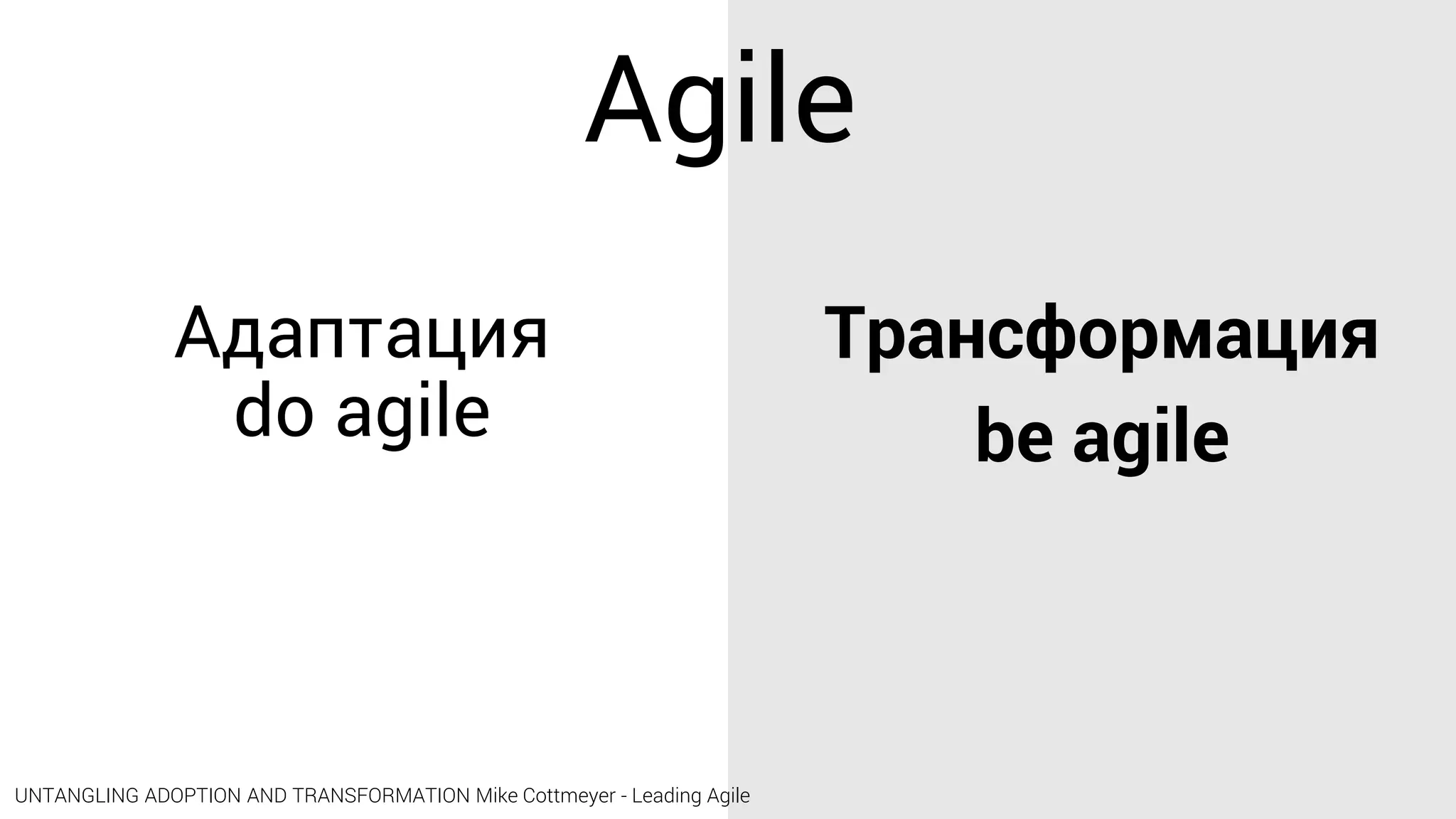 Agile

Адаптация
do agile

Трансформация
be agile

UNTANGLING ADOPTION AND TRANSFORMATION Mike Cottmeyer - Leading Agile